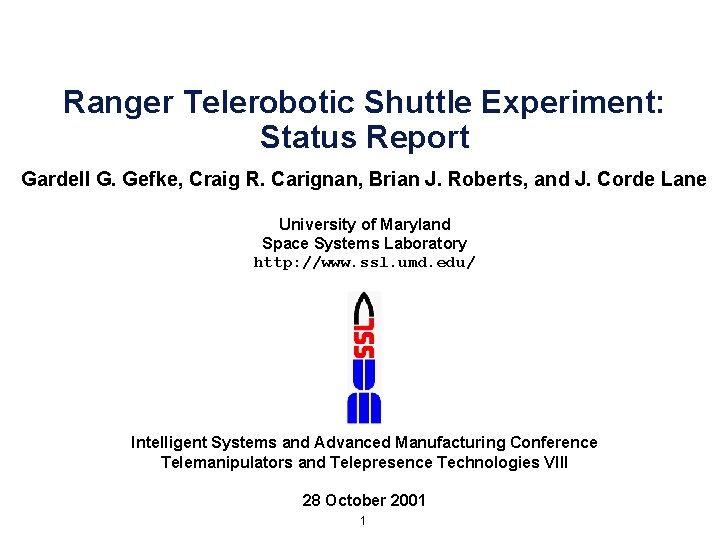 Ranger Telerobotic Shuttle Experiment: Status Report

Gardell G. Gefke, Craig R. Carignan, Brian J. Roberts, and J. Corde Lane

University of Maryland
Space Systems Laboratory
http://www.ssl.umd.edu/

SSL

Intelligent Systems and Advanced Manufacturing Conference
Telemanipulators and Telepresence Technologies VIII

28 October 2001

1